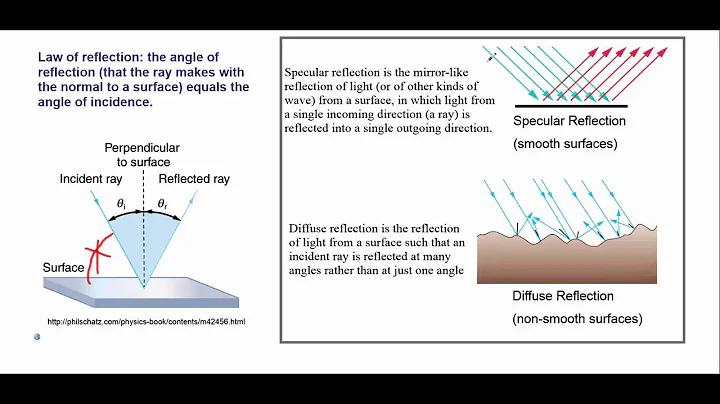 Law of reflection: the angle of reflection (that the ray makes with the normal to a surface) equals the angle of incidence.

Perpendicular to surface

Incident ray

Reflected ray

$\theta_i$

$\theta_r$

Surface

http://philschatz.com/physics-book/contents/m42456.html

Specular reflection is the mirror-like reflection of light (or of other kinds of wave) from a surface, in which light from a single incoming direction (a ray) is reflected into a single outgoing direction.

Specular Reflection

(smooth surfaces)

Diffuse reflection is the reflection of light from a surface such that an incident ray is reflected at many angles rather than at just one angle

Diffuse Reflection

(non-smooth surfaces)